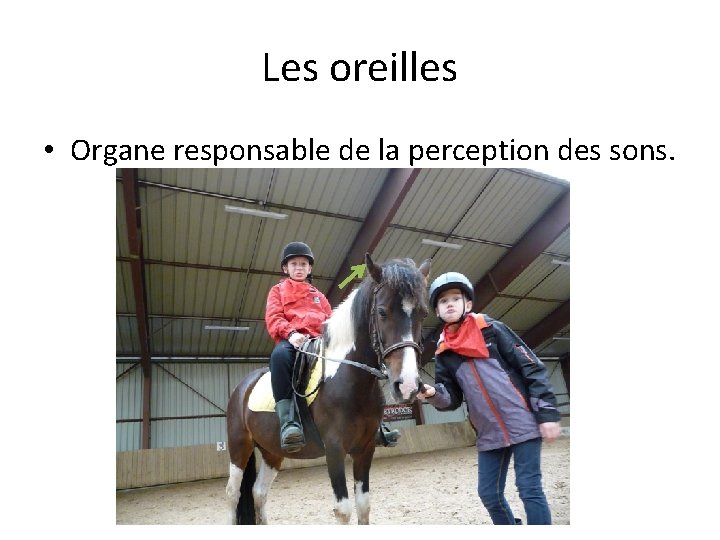 Les oreilles

• Organe responsable de la perception des sons.